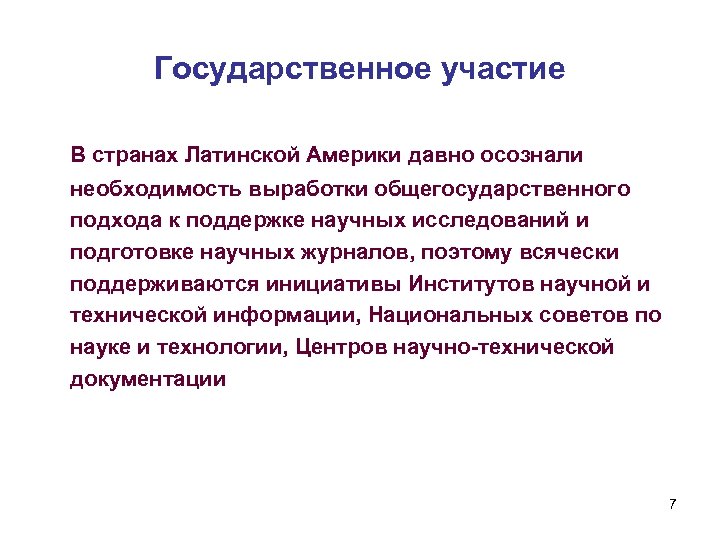 Государственное участие

В странах Латинской Америки давно осознали необходимость выработки общегосударственного подхода к поддержке научных исследований и подготовке научных журналов, поэтому всячески поддерживаются инициативы Институтов научной и технической информации, Национальных советов по науке и технологии, Центров научно-технической документации

7